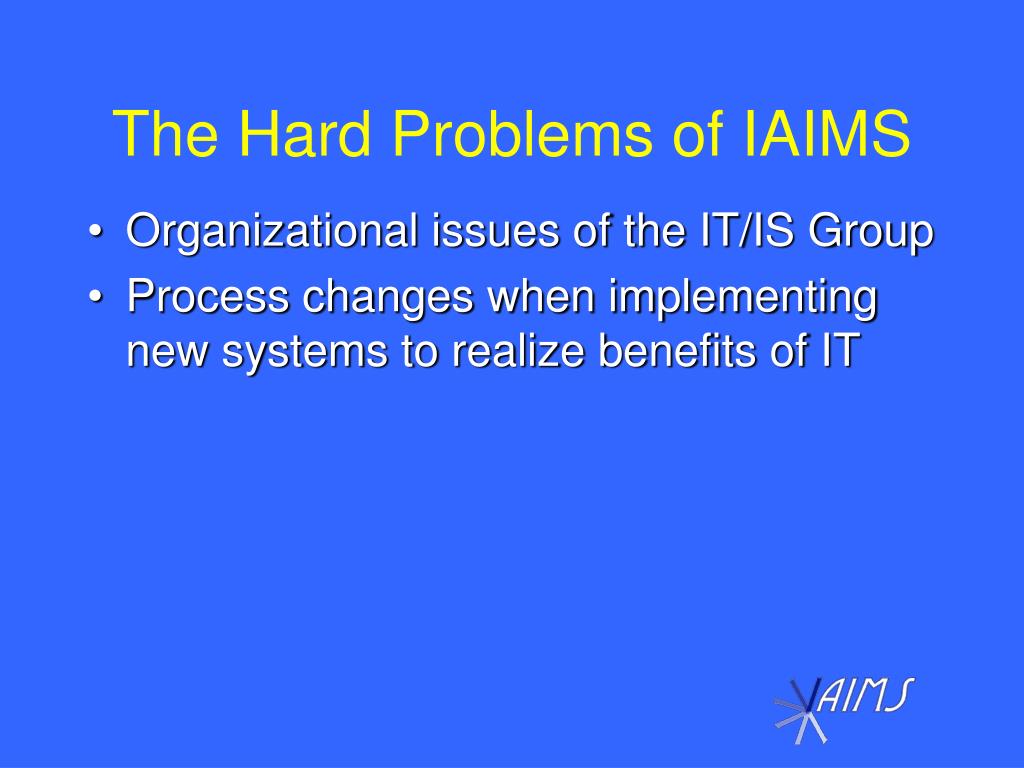 The Hard Problems of IAIMS

• Organizational issues of the IT/IS Group
• Process changes when implementing new systems to realize benefits of IT

IAIMS